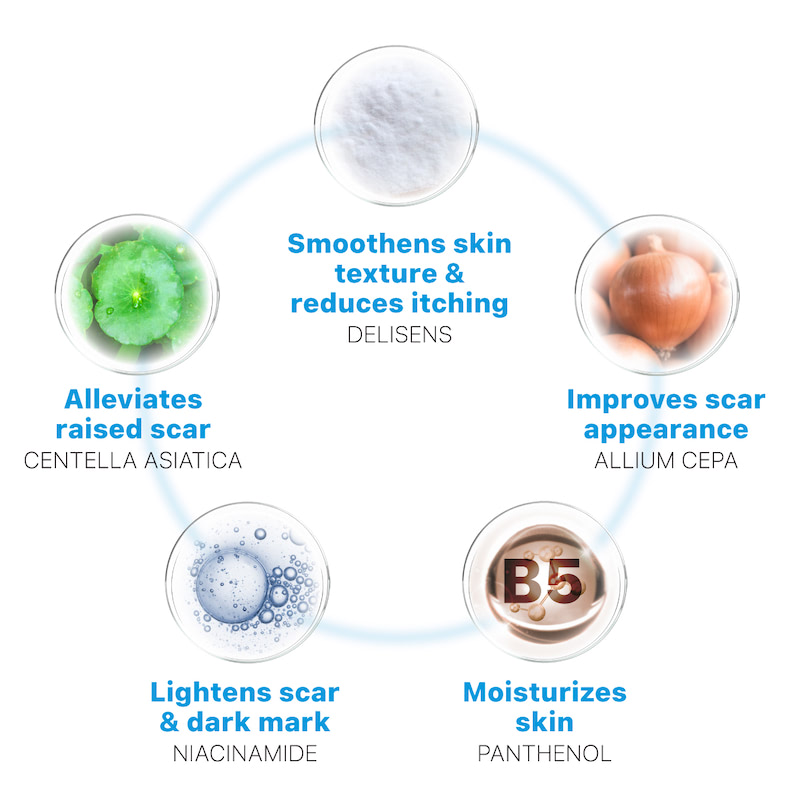 Smoothens skin texture & reduces itching
DELISENS

Alleviates raised scar
CENTELLA ASIATICA

Improves scar appearance
ALLIUM CEPA

B5

Lightens scar & dark mark
NIACINAMIDE

Moisturizes skin
PANTHENOL